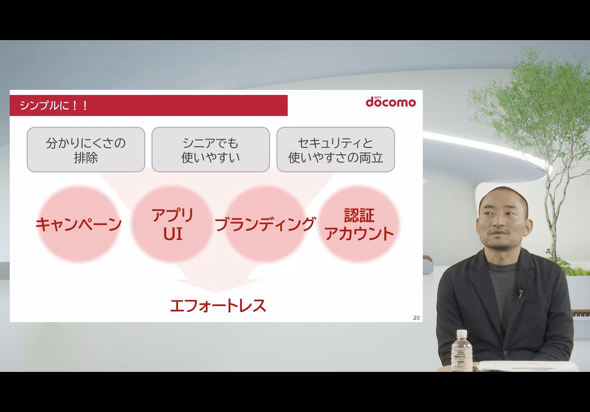 シンプルに！！

NTT docomo

分かりにくさの排除

シニアでも使いやすい

セキュリティと使いやすさの両立

キャンペーン

アプリ UI

ブランディング

認証 アカウント

エフォートレス

20